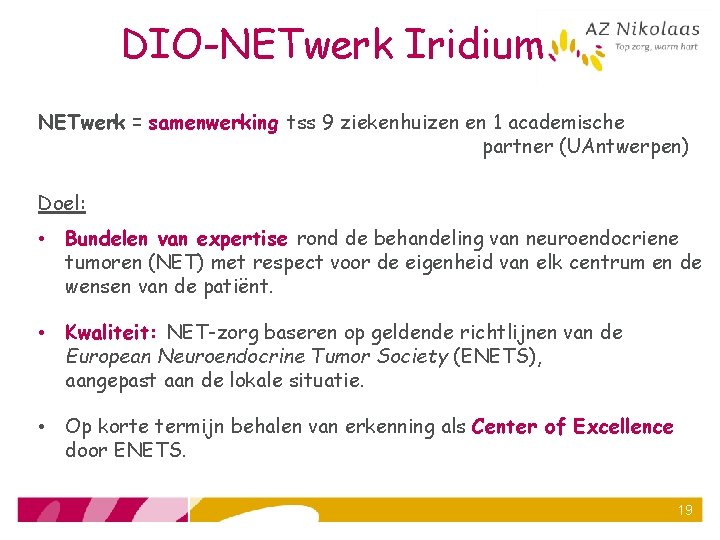 DIO-NETwerk Iridium

AZ Nikolaas
Top zorg, warm hart

NETwerk = samenwerking tss 9 ziekenhuizen en 1 academische partner (UAntwerpen)

Doel:

• Bundelen van expertise rond de behandeling van neuroendocriene tumoren (NET) met respect voor de eigenheid van elk centrum en de wensen van de patiënt.

• Kwaliteit: NET-zorg baseren op geldende richtlijnen van de European Neuroendocrine Tumor Society (ENETS), aangepast aan de lokale situatie.

• Op korte termijn behalen van erkenning als Center of Excellence door ENETS.

19